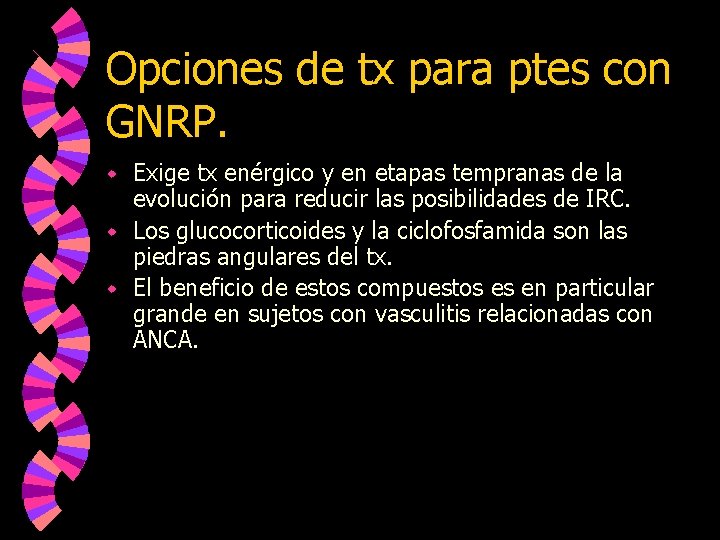 Opciones de tx para ptes con GNRP.

- Exige tx enérgico y en etapas tempranas de la evolución para reducir las posibilidades de IRC.
- Los glucocorticoides y la ciclofosfamida son las piedras angulares del tx.
- El beneficio de estos compuestos es en particular grande en sujetos con vasculitis relacionadas con ANCA.